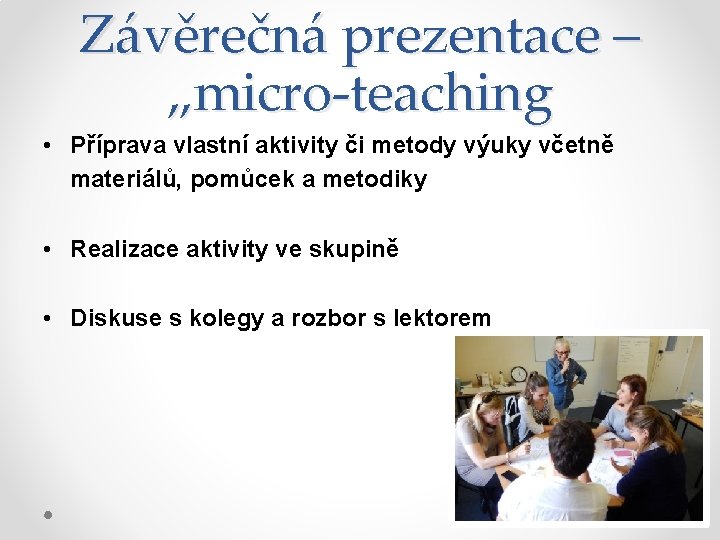 Závěrečná prezentace – „micro-teaching

• Příprava vlastní aktivity či metody výuky včetně materiálů, pomůcek a metodiky

• Realizace aktivity ve skupině

• Diskuse s kolegy a rozbor s lektorem